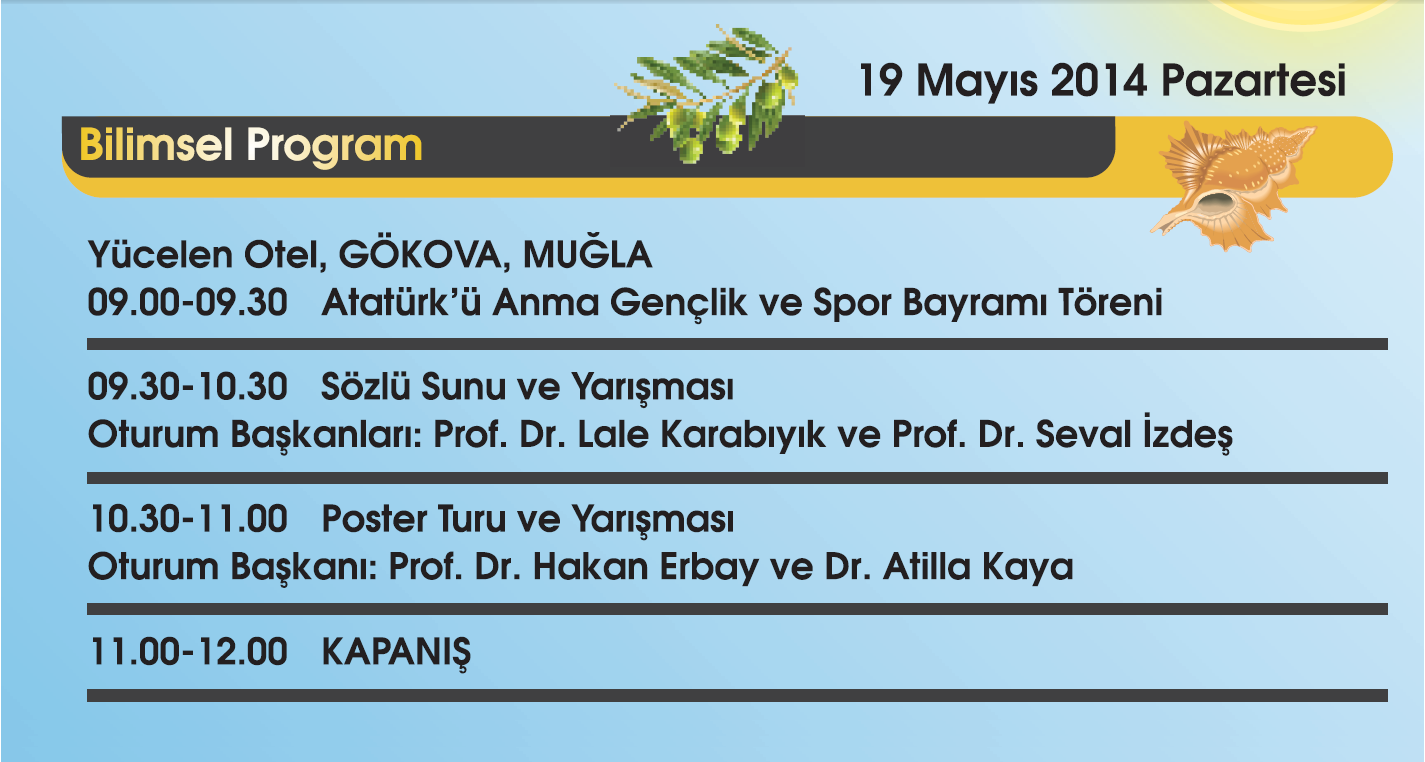 19 Mayıs 2014 Pazartesi

Bilimsel Program

Yücelen Otel, GÖKOVA, MUĞLA
09.00-09.30 Atatürk'ü Anma Gençlik ve Spor Bayramı Töreni

09.30-10.30 Sözlü Sunu ve Yarışması
Oturum Başkanları: Prof. Dr. Lale Karabıyık ve Prof. Dr. Seval İzdeş

10.30-11.00 Poster Turu ve Yarışması
Oturum Başkanı: Prof. Dr. Hakan Erbay ve Dr. Atilla Kaya

11.00-12.00 KAPANIŞ